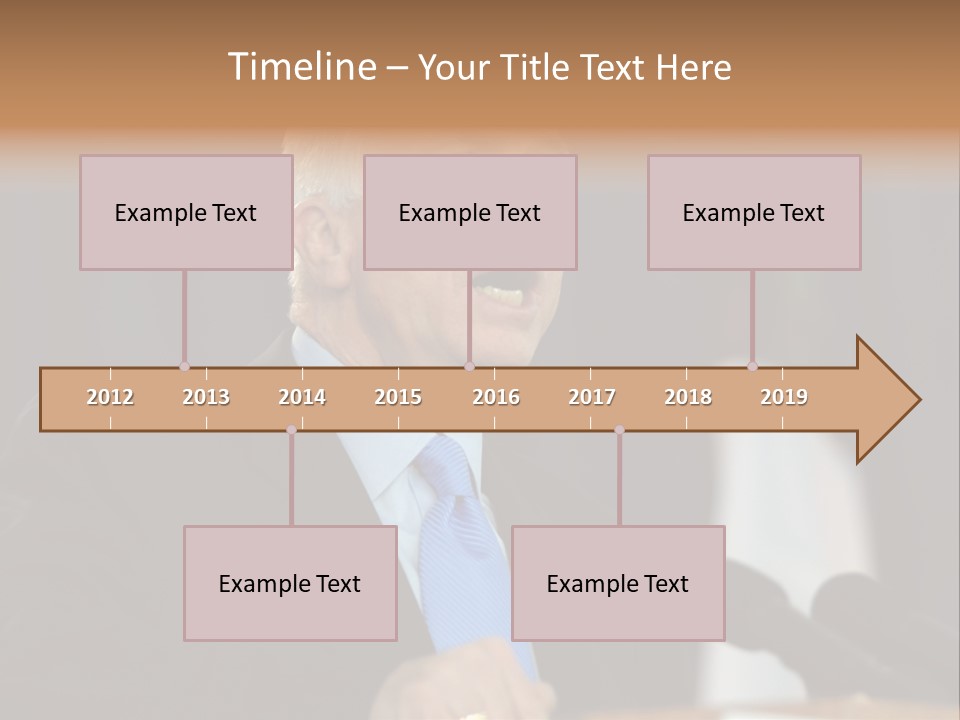 Timeline – Your Title Text Here

Example Text

Example Text

Example Text

2012 2013 2014 2015 2016 2017 2018 2019

Example Text

Example Text